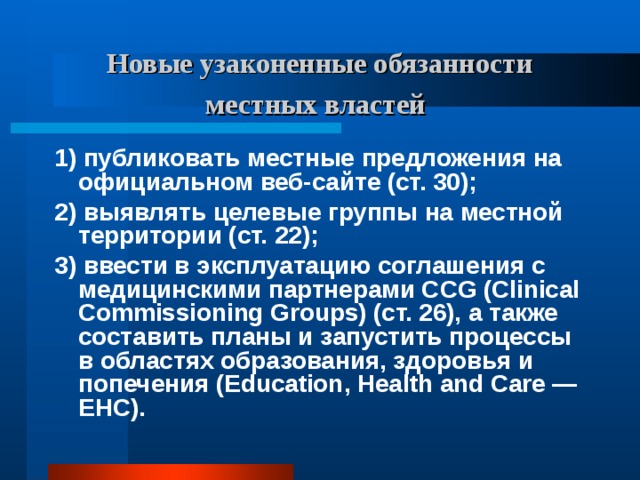 Новые узаконенные обязанности местных властей

1) публиковать местные предложения на официальном веб-сайте (ст. 30);

2) выявлять целевые группы на местной территории (ст. 22);

3) ввести в эксплуатацию соглашения с медицинскими партнерами CCG (Clinical Commissioning Groups) (ст. 26), а также составить планы и запустить процессы в областях образования, здоровья и попечения (Education, Health and Care — EHC).